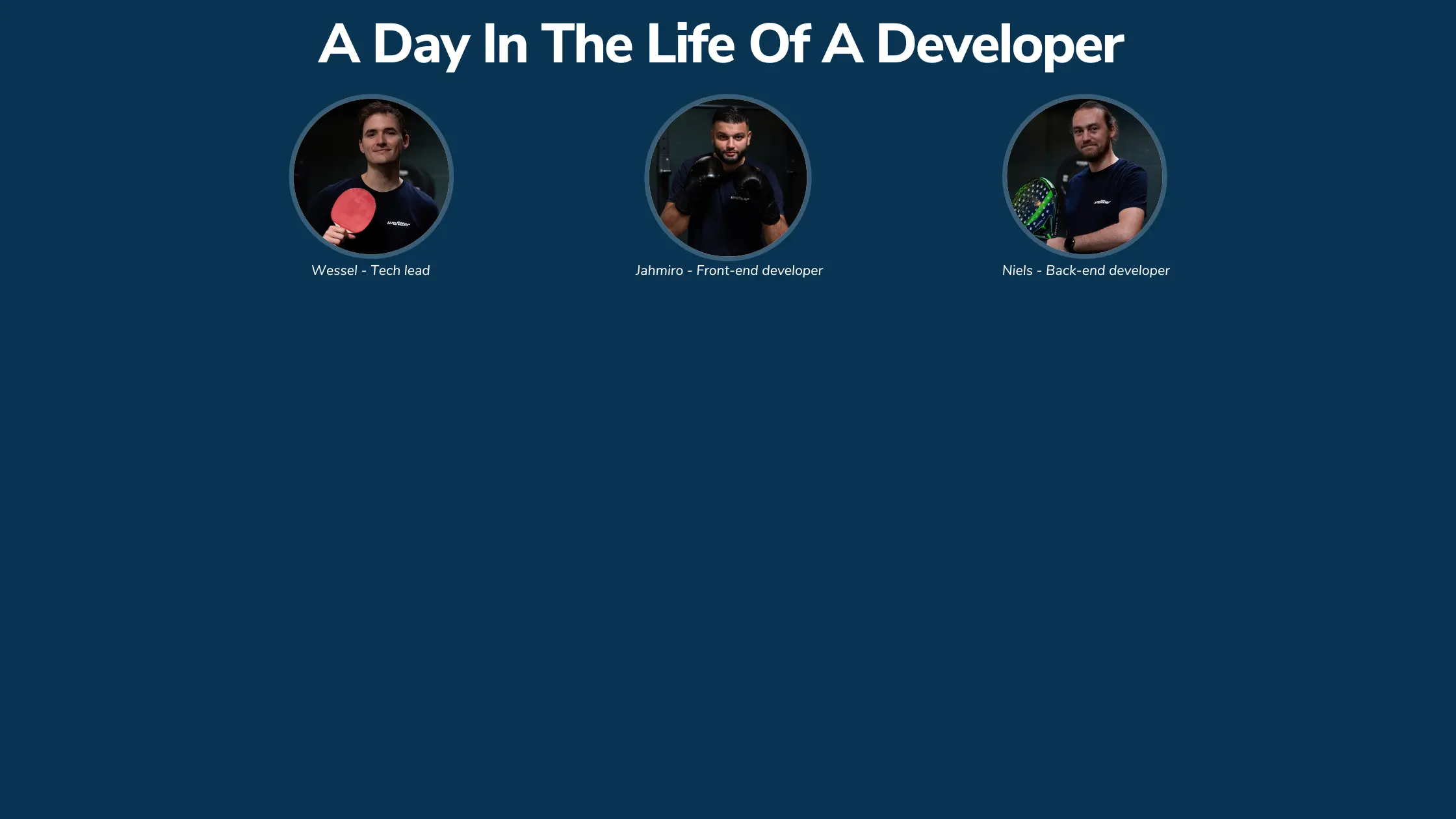 A Day In The Life Of A Developer

wefitter

Wessel - Tech lead

wefitter

Jahmiro - Front-end developer

wefitter

Niels - Back-end developer